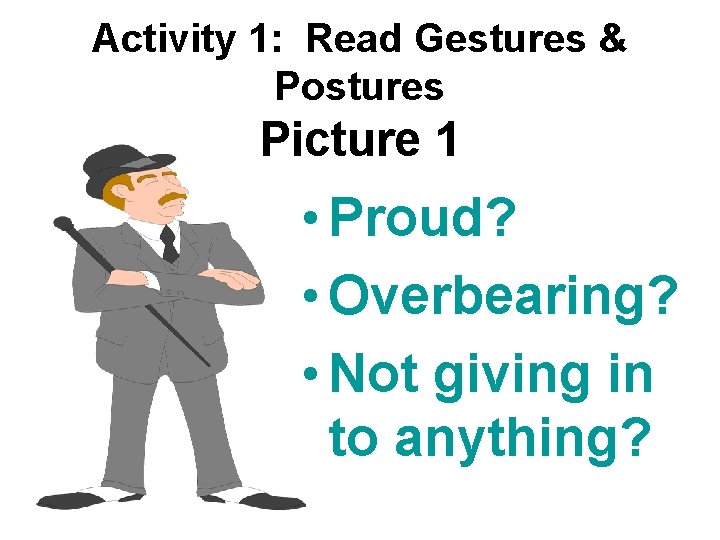 Activity 1: Read Gestures & Postures

Picture 1

• Proud?
• Overbearing?
• Not giving in to anything?